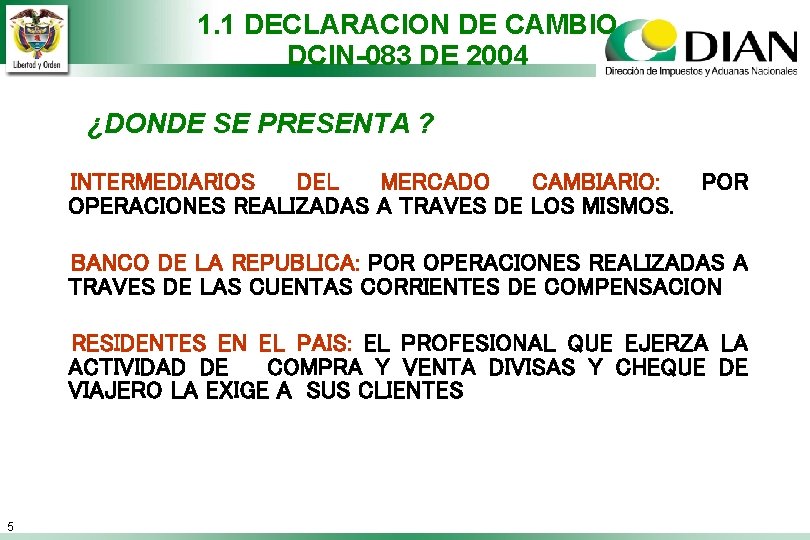 Libertad y Orden

1.1 DECLARACION DE CAMBIO
DCIN-083 DE 2004

DIAN
Dirección de Impuestos y Aduanas Nacionales

¿DONDE SE PRESENTA ?

INTERMEDIARIOS DEL MERCADO CAMBIARIO: POR OPERACIONES REALIZADAS A TRAVES DE LOS MISMOS.

BANCO DE LA REPUBLICA: POR OPERACIONES REALIZADAS A TRAVES DE LAS CUENTAS CORRIENTES DE COMPENSACION

RESIDENTES EN EL PAIS: EL PROFESIONAL QUE EJERZA LA ACTIVIDAD DE COMPRA Y VENTA DIVISAS Y CHEQUE DE VIAJERO LA EXIGE A SUS CLIENTES

5